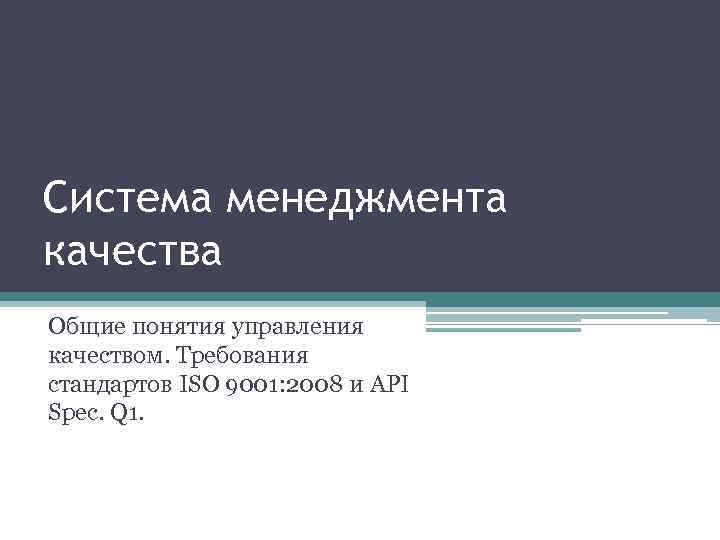 Система менеджмента качества

Общие понятия управления качеством. Требования стандартов ISO 9001:2008 и API Spec. Q1.